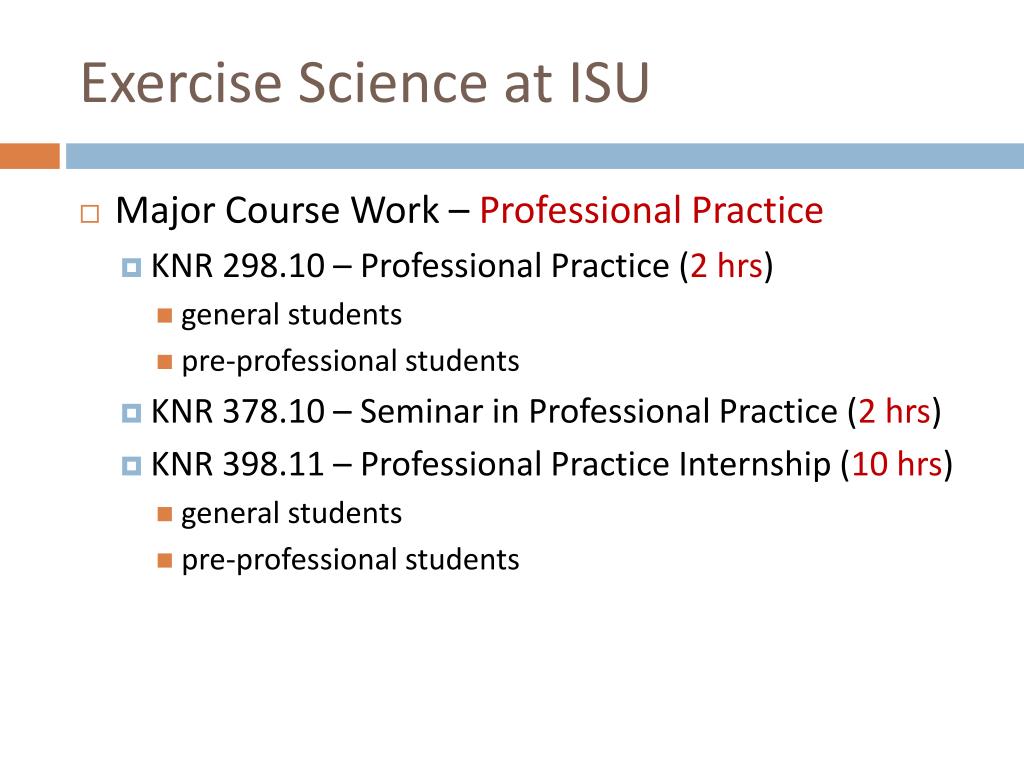 Exercise Science at ISU

Major Course Work – Professional Practice

KNR 298.10 – Professional Practice (2 hrs)

general students

pre-professional students

KNR 378.10 – Seminar in Professional Practice (2 hrs)

KNR 398.11 – Professional Practice Internship (10 hrs)

general students

pre-professional students